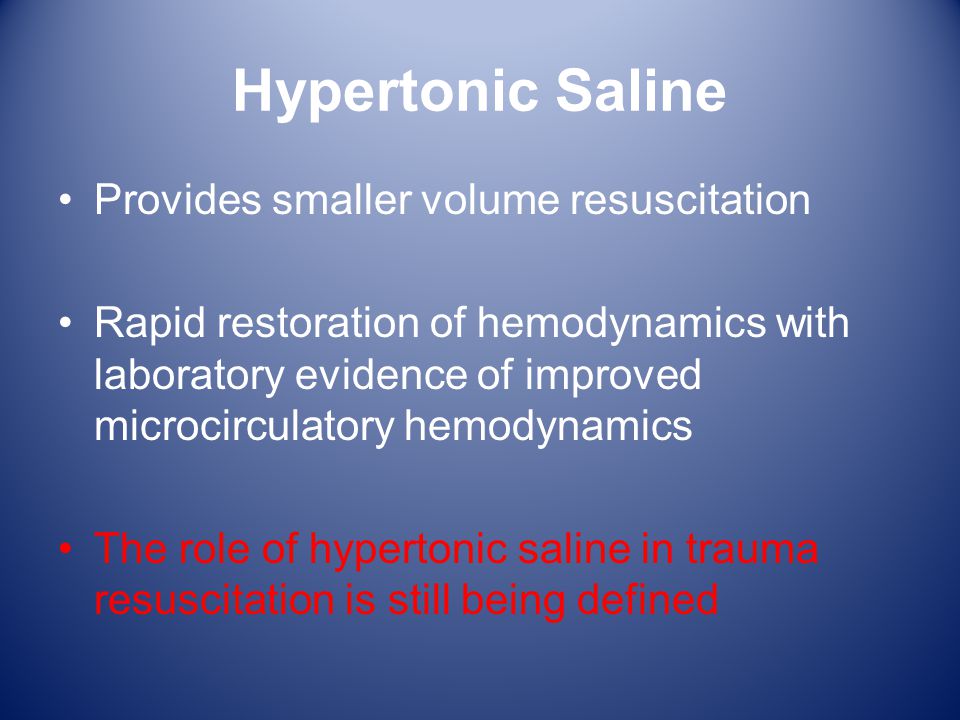 Hypertonic Saline

• Provides smaller volume resuscitation

• Rapid restoration of hemodynamics with laboratory evidence of improved microcirculatory hemodynamics

• The role of hypertonic saline in trauma resuscitation is still being defined